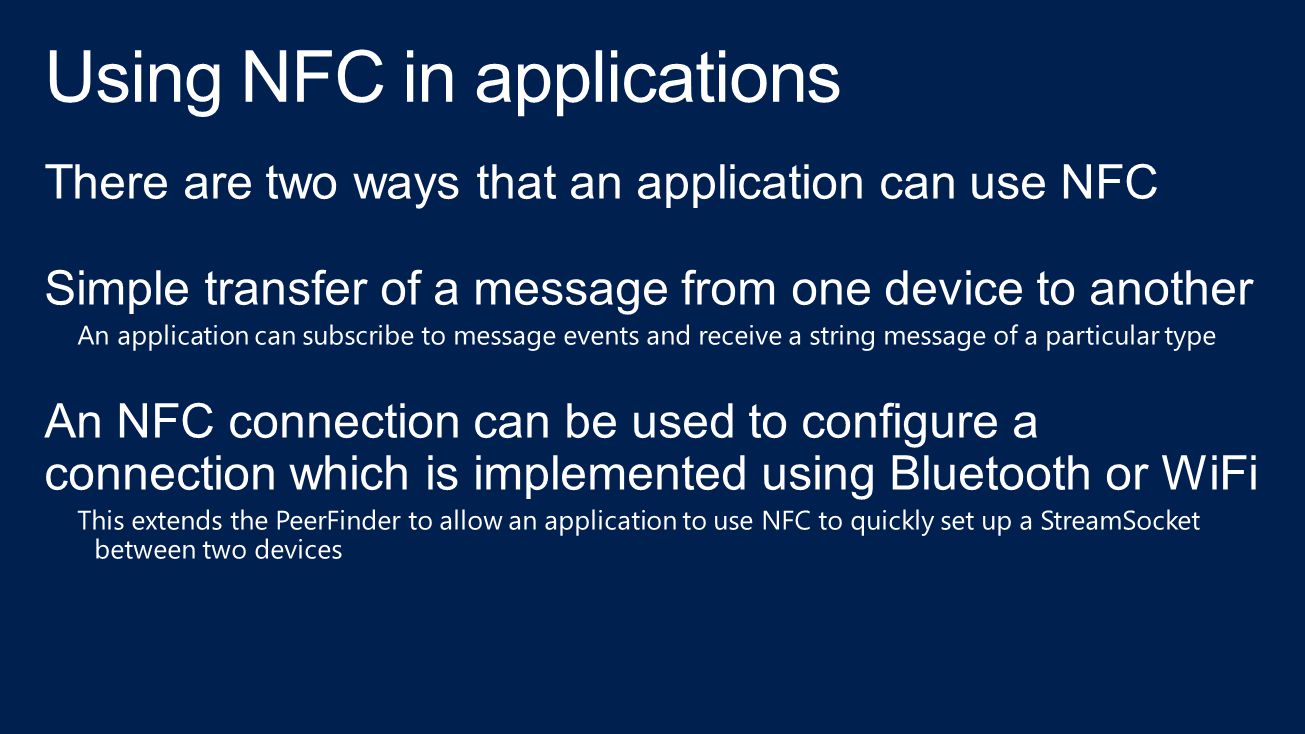 Using NFC in applications

There are two ways that an application can use NFC

Simple transfer of a message from one device to another

An application can subscribe to message events and receive a string message of a particular type

An NFC connection can be used to configure a connection which is implemented using Bluetooth or WiFi

This extends the PeerFinder to allow an application to use NFC to quickly set up a StreamSocket between two devices